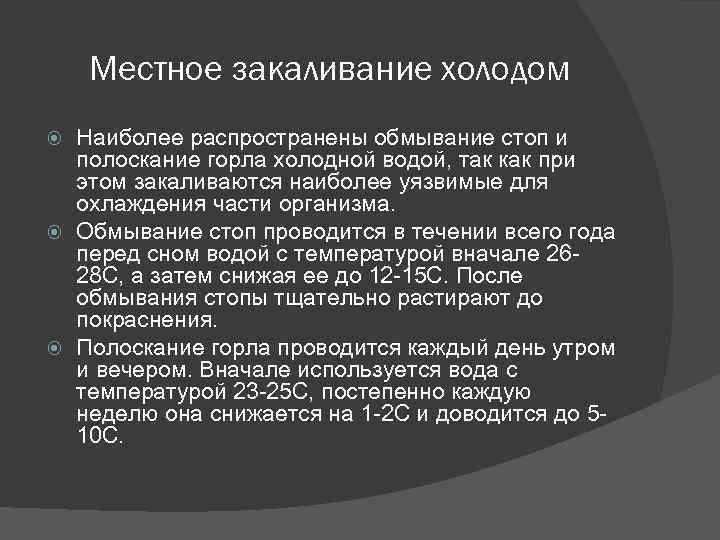 Местное закаливание холодом

Наиболее распространены обмывание стоп и полоскание горла холодной водой, так как при этом закаливаются наиболее уязвимые для охлаждения части организма.

Обмывание стоп проводится в течении всего года перед сном водой с температурой вначале 26-28С, а затем снижая ее до 12-15С. После обмывания стопы тщательно растирают до покраснения.

Полоскание горла проводится каждый день утром и вечером. Вначале используется вода с температурой 23-25С, постепенно каждую неделю она снижается на 1-2С и доводится до 5-10С.